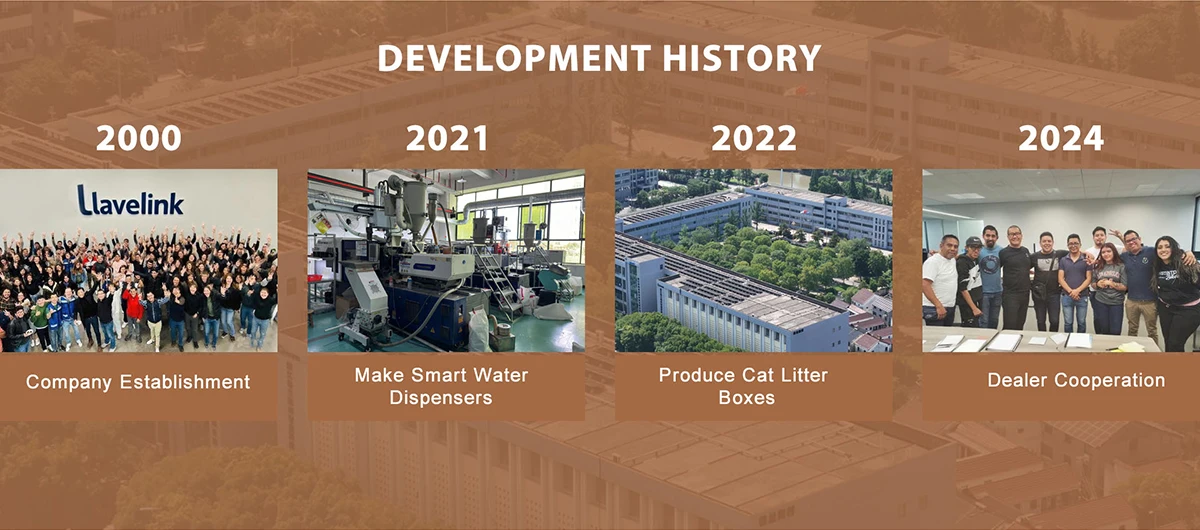 DEVELOPMENT HISTORY

2000

Llavelink

Company Establishment

2021

Make Smart Water Dispensers

2022

Produce Cat Litter Boxes

2024

Dealer Cooperation